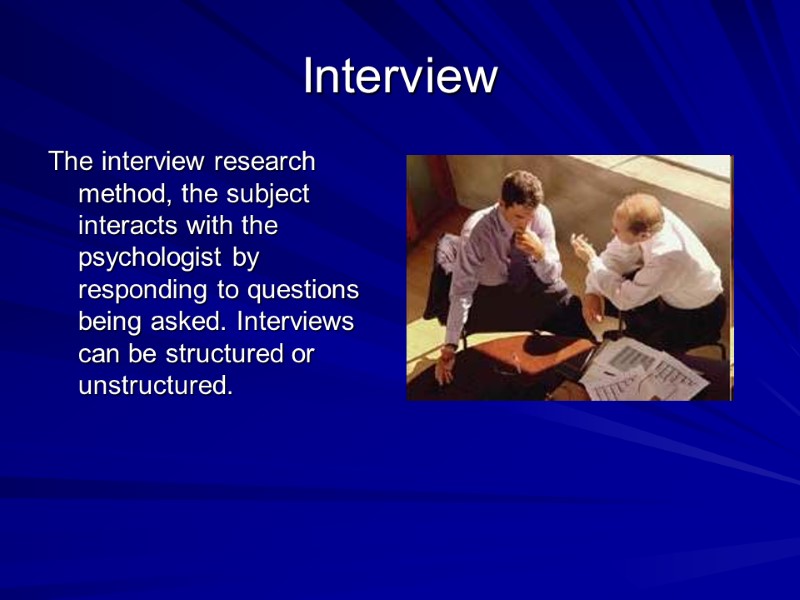 Interview

The interview research method, the subject interacts with the psychologist by responding to questions being asked. Interviews can be structured or unstructured.